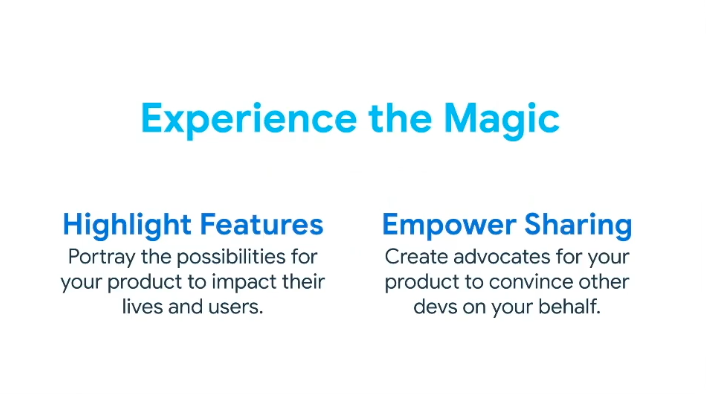 Experience the Magic

Highlight Features
Portray the possibilities for your product to impact their lives and users.

Empower Sharing
Create advocates for your product to convince other devs on your behalf.